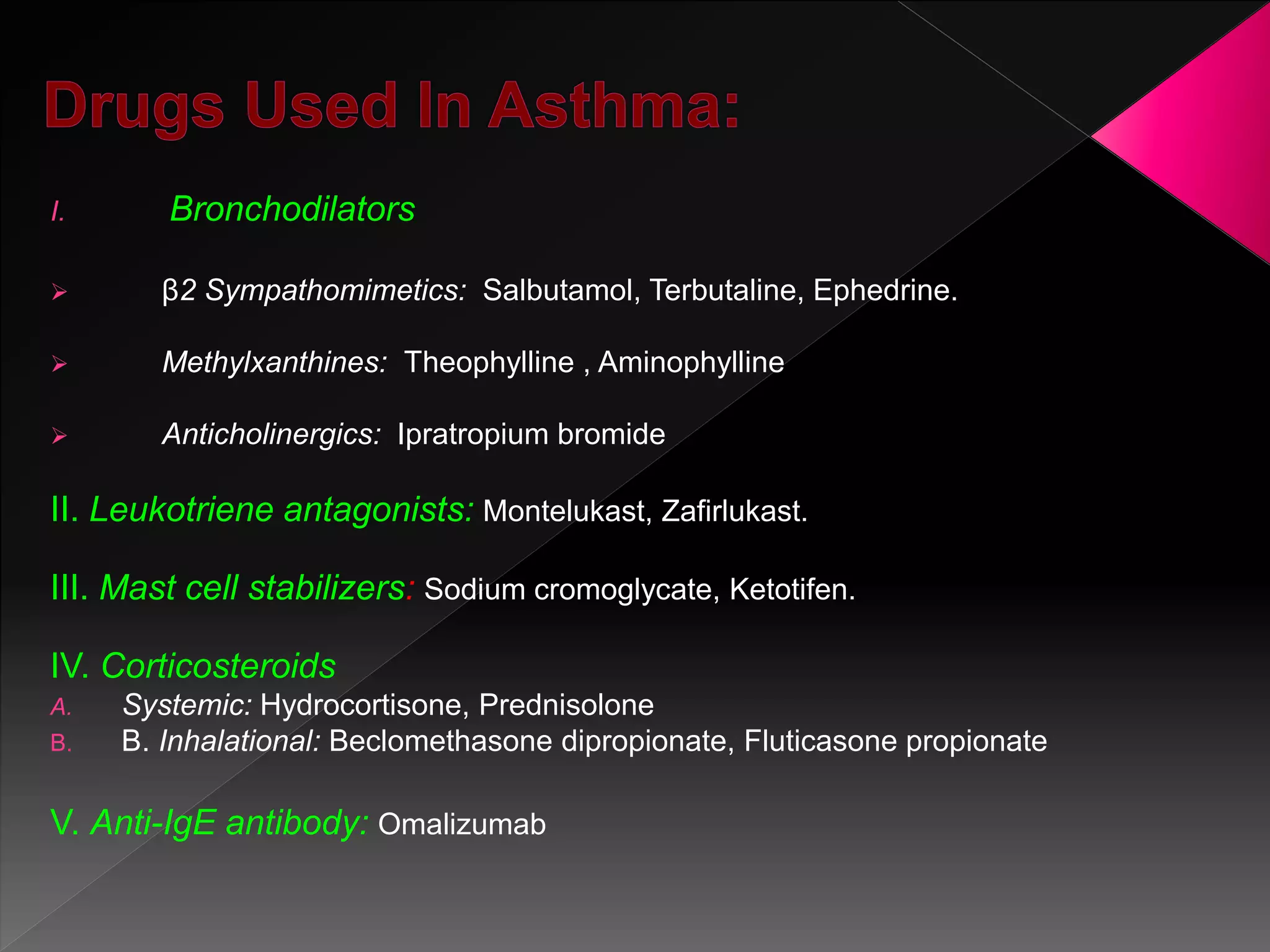 Drugs Used In Asthma:

I. Bronchodilators

➢ β2 Sympathomimetics: Salbutamol, Terbutaline, Ephedrine.

➢ Methylxanthines: Theophylline , Aminophylline

➢ Anticholinergics: Ipratropium bromide

II. Leukotriene antagonists: Montelukast, Zafirlukast.

III. Mast cell stabilizers: Sodium cromoglycate, Ketotifen.

IV. Corticosteroids
A. Systemic: Hydrocortisone, Prednisolone
B. B. Inhalational: Beclomethasone dipropionate, Fluticasone propionate

V. Anti-IgE antibody: Omalizumab